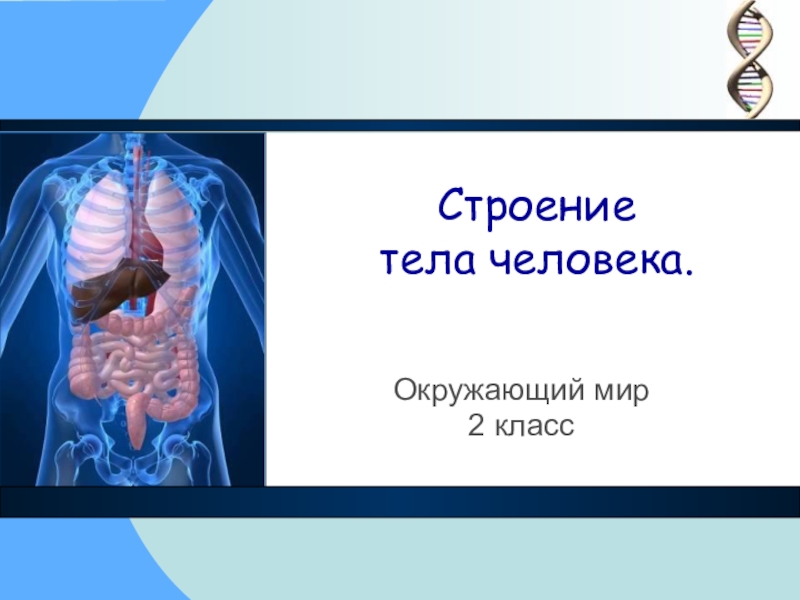 Строение
тела человека.

Окружающий мир
2 класс